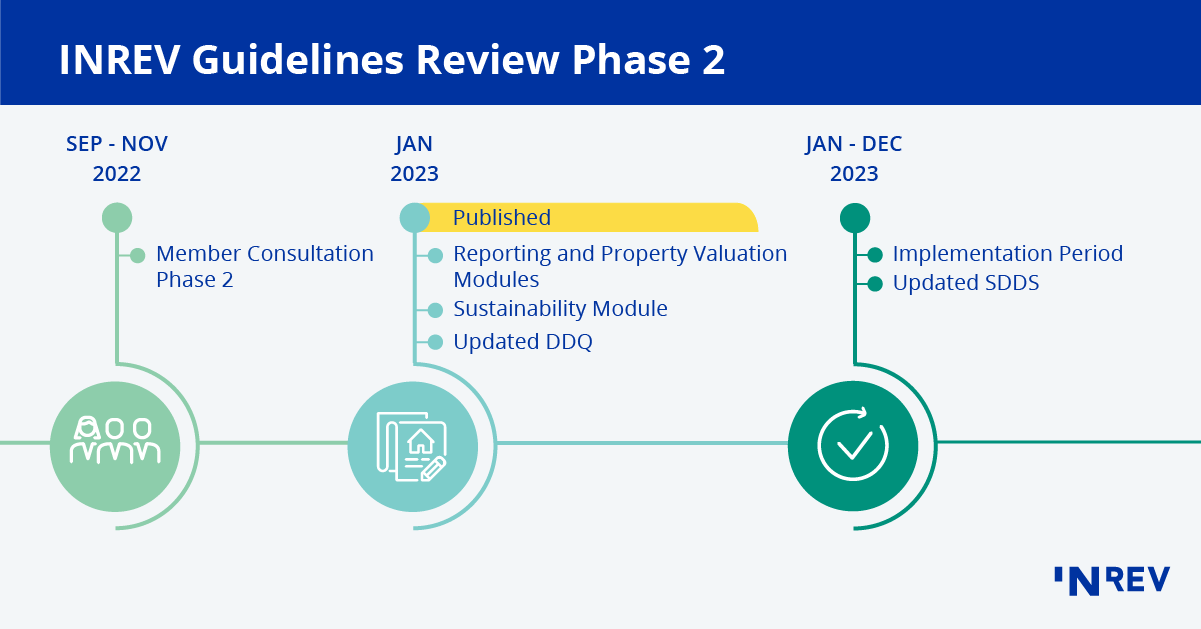 INREV Guidelines Review Phase 2

SEP - NOV
2022

Member Consultation Phase 2

JAN
2023

Published

Reporting and Property Valuation Modules

Sustainability Module

Updated DDQ

JAN - DEC
2023

Implementation Period

Updated SDDS

INREV